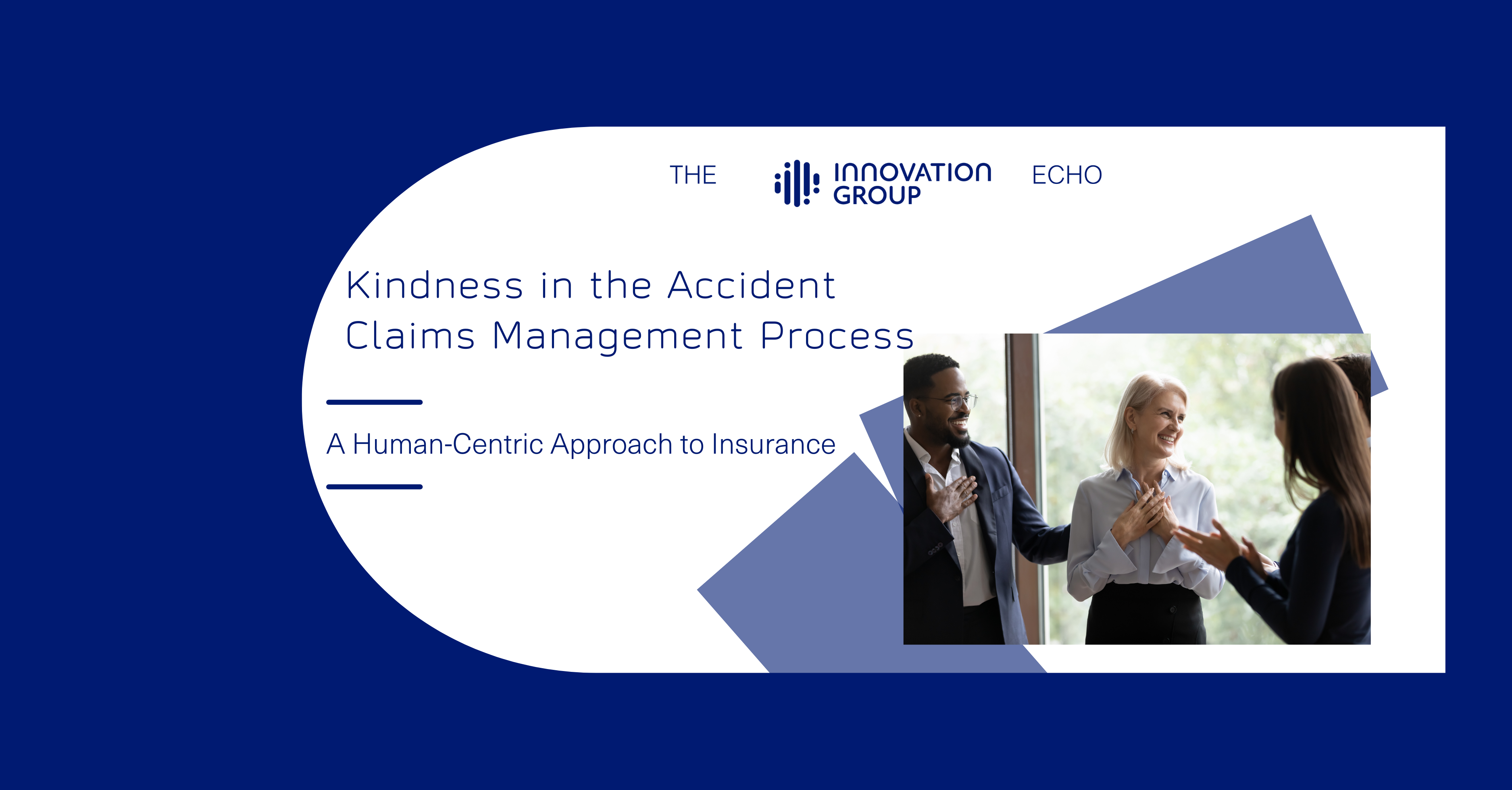 THE INNOVATION GROUP ECHO

Kindness in the Accident Claims Management Process

A Human-Centric Approach to Insurance